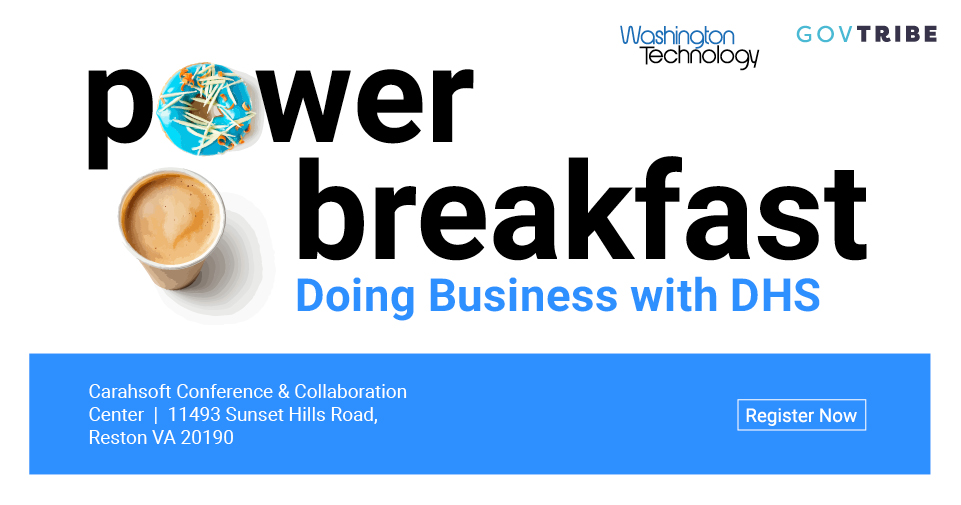 Washington Technology
GOVTRIBE

power
breakfast
Doing Business with DHS

Carahsoft Conference & Collaboration Center | 11493 Sunset Hills Road, Reston VA 20190

Register Now